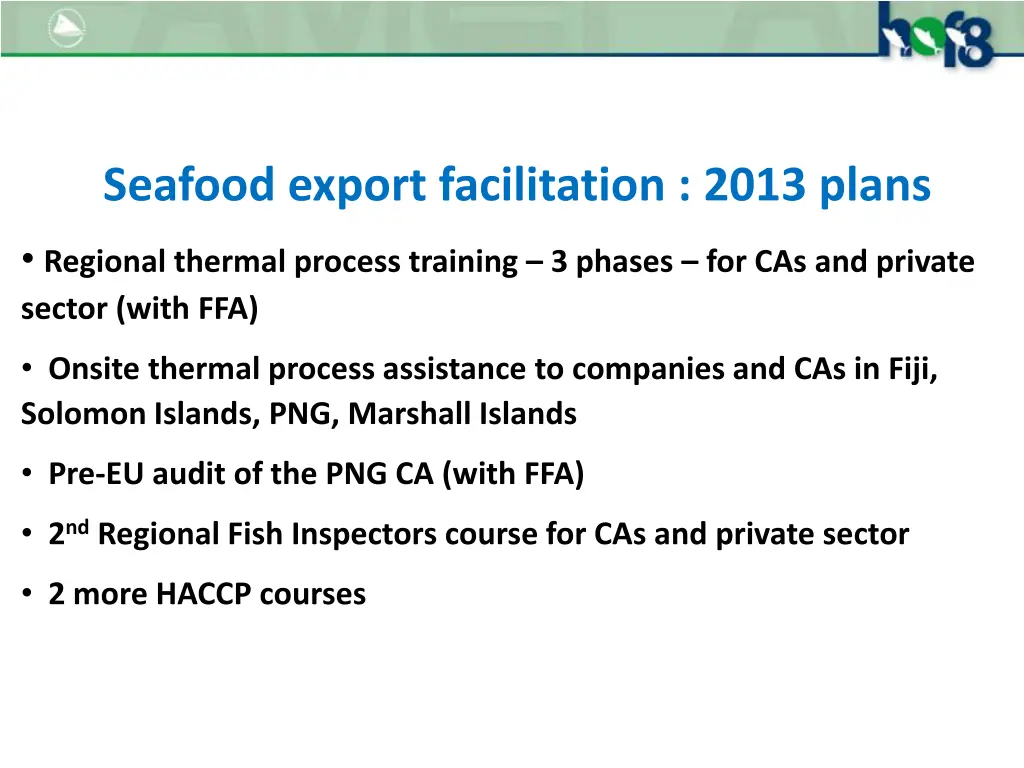 hof8

Seafood export facilitation : 2013 plans

• Regional thermal process training – 3 phases – for CAs and private sector (with FFA)

• Onsite thermal process assistance to companies and CAs in Fiji, Solomon Islands, PNG, Marshall Islands

• Pre-EU audit of the PNG CA (with FFA)

• 2$^{nd}$ Regional Fish Inspectors course for CAs and private sector

• 2 more HACCP courses